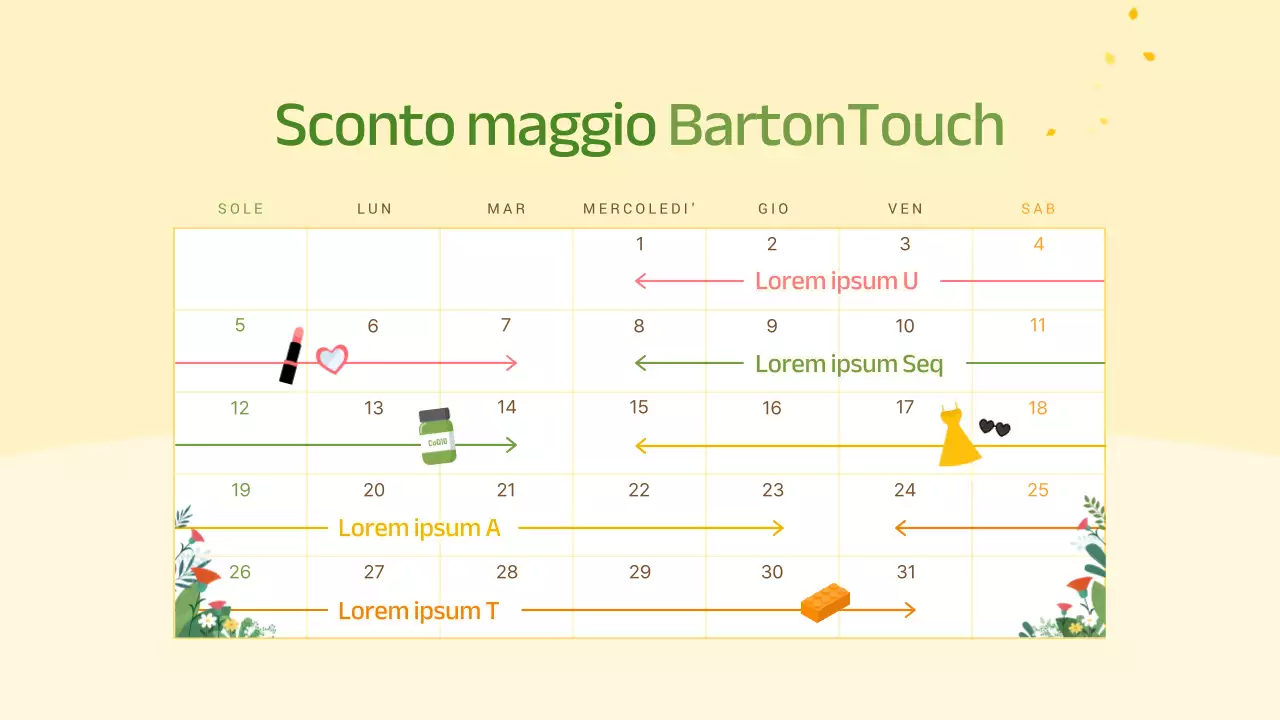 Sconto maggio BartonTouch

| SOLE | LUN | MAR | MERCOLEDI' | GIO | VEN | SAB |
|---|---|---|---|---|---|---|
| | | | 1 | 2 | 3 | 4 |
| 5 | 6 | 7 | 8 | 9 | 10 | 11 |
| 12 | 13 | 14 | 15 | 16 | 17 | 18 |
| 19 | 20 | 21 | 22 | 23 | 24 | 25 |
| 26 | 27 | 28 | 29 | 30 | 31 | |

Lorem ipsum U

Lorem ipsum Seq

CoQ10

Lorem ipsum A

Lorem ipsum T